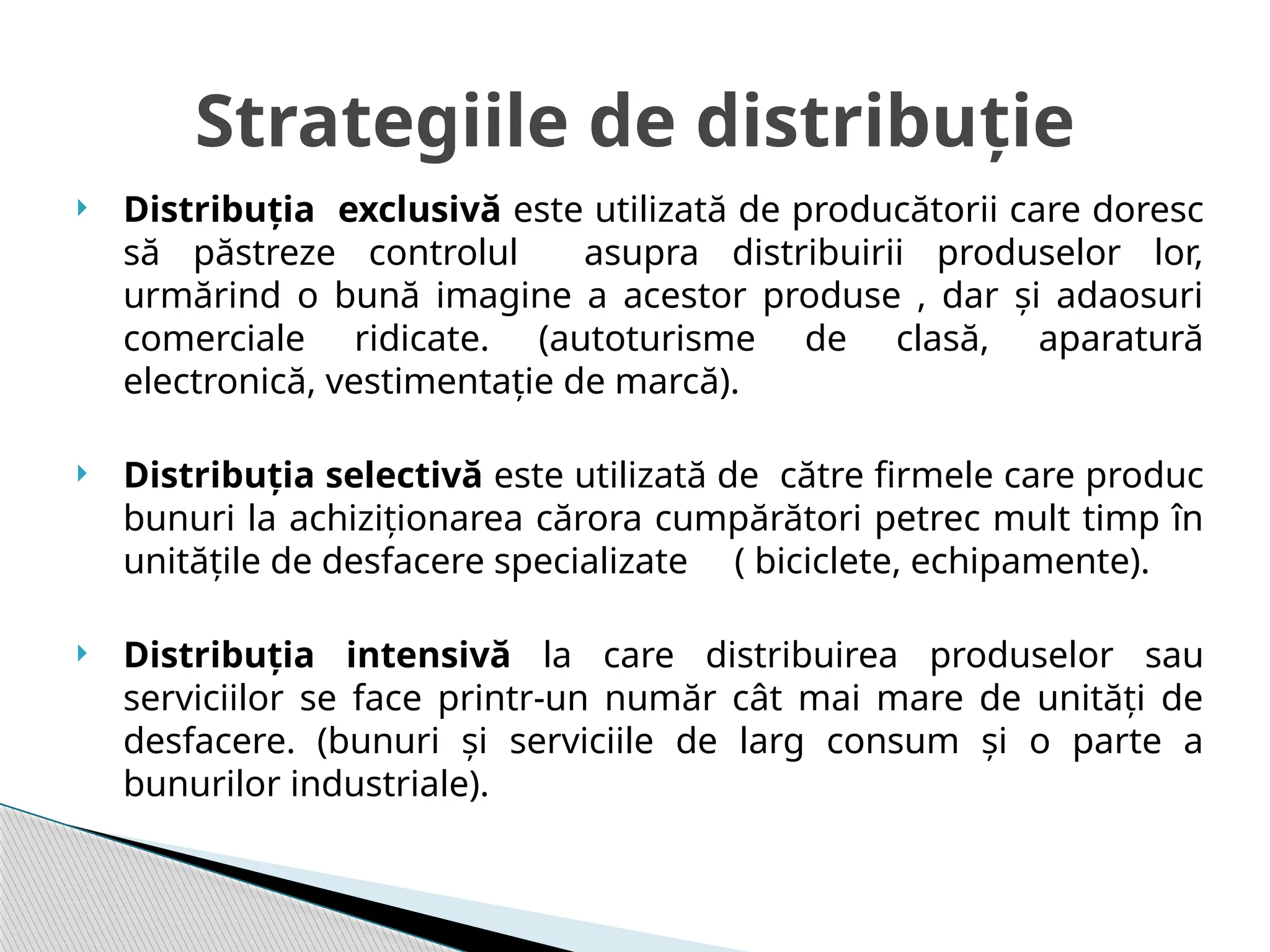 Strategiile de distribuție

Distribuția exclusivă este utilizată de producătorii care doresc să păstreze controlul asupra distribuirii produselor lor, urmărind o bună imagine a acestor produse , dar și adaosuri comerciale ridicate. (autoturisme de clasă, aparatură electronică, vestimentație de marcă).

Distribuția selectivă este utilizată de către firmele care produc bunuri la achiziționarea cărora cumpărători petrec mult timp în unitățile de desfacere specializate ( biciclete, echipamente).

Distribuția intensivă la care distribuirea produselor sau serviciilor se face printr-un număr cât mai mare de unități de desfacere. (bunuri și serviciile de larg consum și o parte a bunurilor industriale).